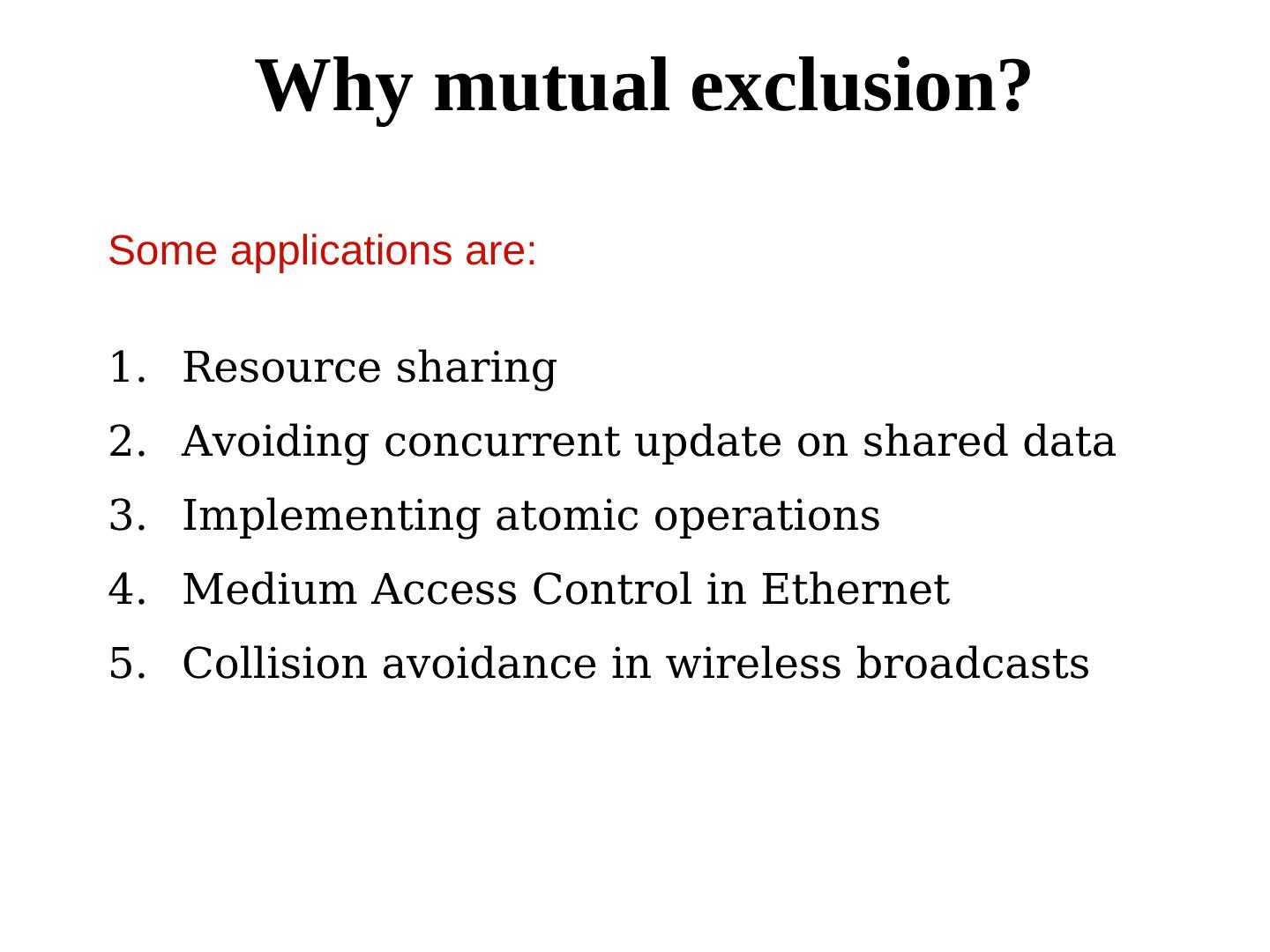 Why mutual exclusion?

Some applications are:

1. Resource sharing
2. Avoiding concurrent update on shared data
3. Implementing atomic operations
4. Medium Access Control in Ethernet
5. Collision avoidance in wireless broadcasts